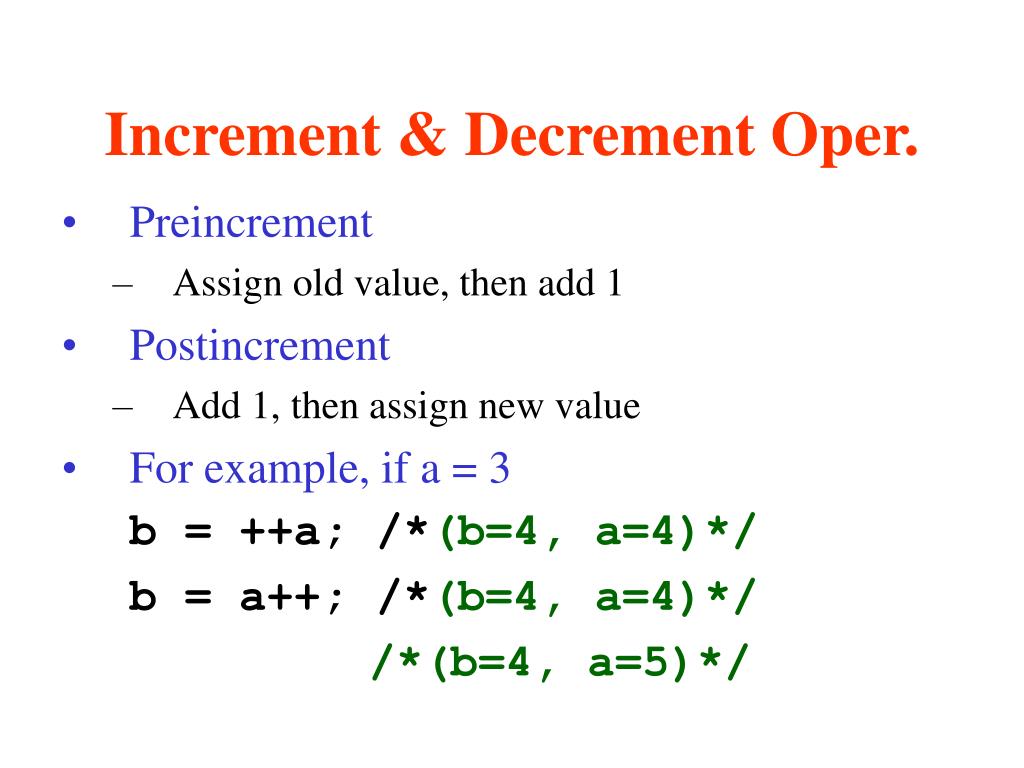 Increment & Decrement Oper.

• Preincrement
– Assign old value, then add 1
• Postincrement
– Add 1, then assign new value
• For example, if a = 3
b = ++a; /*(b=4, a=4)*/
b = a++; /*(b=4, a=4)*/
/*(b=4, a=5)*/